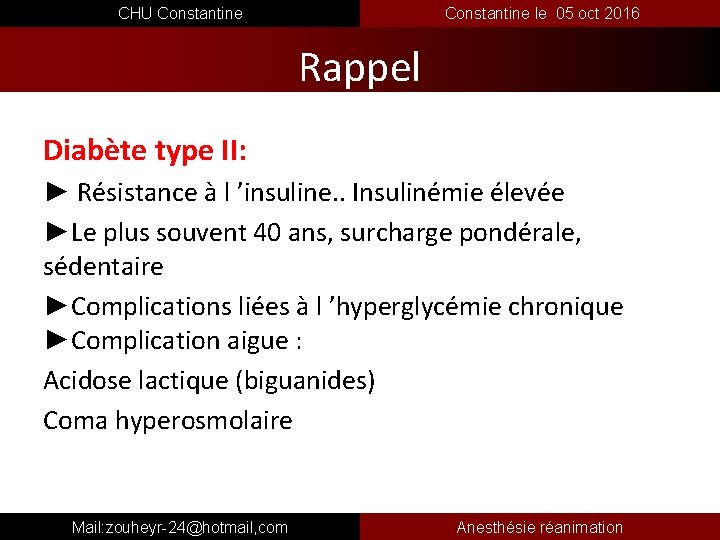 CHU Constantine

Constantine le 05 oct 2016

Rappel

Diabète type II:

► Résistance à l ’insuline.. Insulinémie élevée

►Le plus souvent 40 ans, surcharge pondérale, sédentaire

►Complications liées à l ’hyperglycémie chronique

►Complication aigue :

Acidose lactique (biguanides)

Coma hyperosmolaire

Mail:zouheyr-24@hotmail,com

Anesthésie réanimation